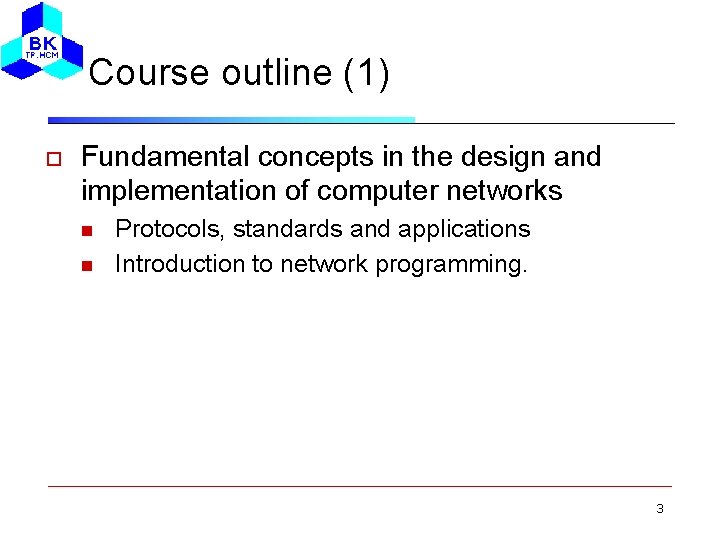 BK
TP.HCM

Course outline (1)

Fundamental concepts in the design and implementation of computer networks

Protocols, standards and applications

Introduction to network programming.

3